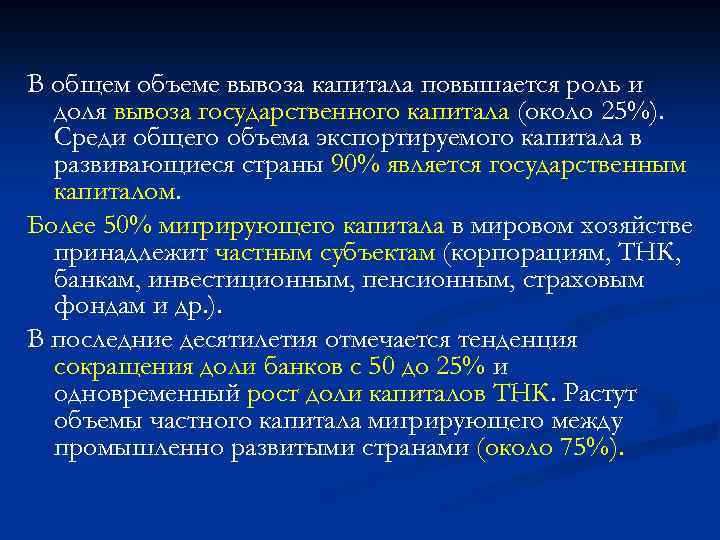 В общем объеме вывоза капитала повышается роль и доля вывоза государственного капитала (около 25%). Среди общего объема экспортируемого капитала в развивающиеся страны 90% является государственным капиталом.

Более 50% мигрирующего капитала в мировом хозяйстве принадлежит частным субъектам (корпорациям, ТНК, банкам, инвестиционным, пенсионным, страховым фондам и др.).

В последние десятилетия отмечается тенденция сокращения доли банков с 50 до 25% и одновременный рост доли капиталов ТНК. Растут объемы частного капитала мигрирующего между промышленно развитыми странами (около 75%).